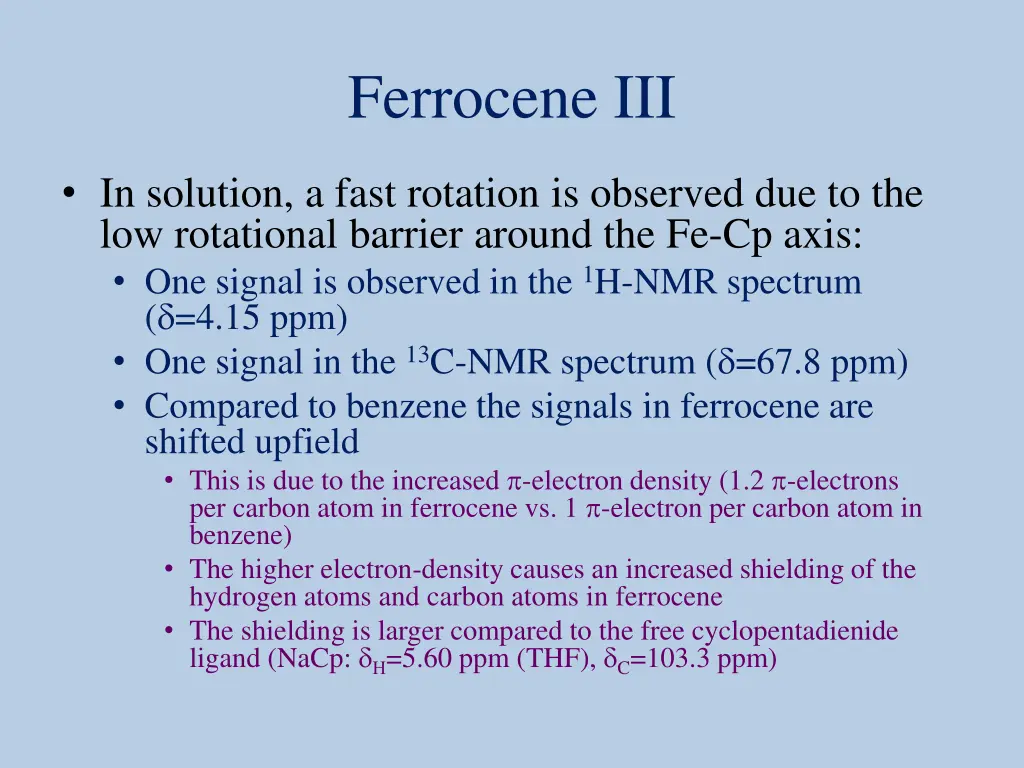 Ferrocene III

• In solution, a fast rotation is observed due to the low rotational barrier around the Fe-Cp axis:
  • One signal is observed in the $^1$H-NMR spectrum ($\delta$=4.15 ppm)
  • One signal in the $^{13}$C-NMR spectrum ($\delta$=67.8 ppm)
  • Compared to benzene the signals in ferrocene are shifted upfield
    • This is due to the increased $\pi$-electron density (1.2 $\pi$-electrons per carbon atom in ferrocene vs. 1 $\pi$-electron per carbon atom in benzene)
    • The higher electron-density causes an increased shielding of the hydrogen atoms and carbon atoms in ferrocene
    • The shielding is larger compared to the free cyclopentadienide ligand (NaCp: $\delta_H$=5.60 ppm (THF), $\delta_C$=103.3 ppm)